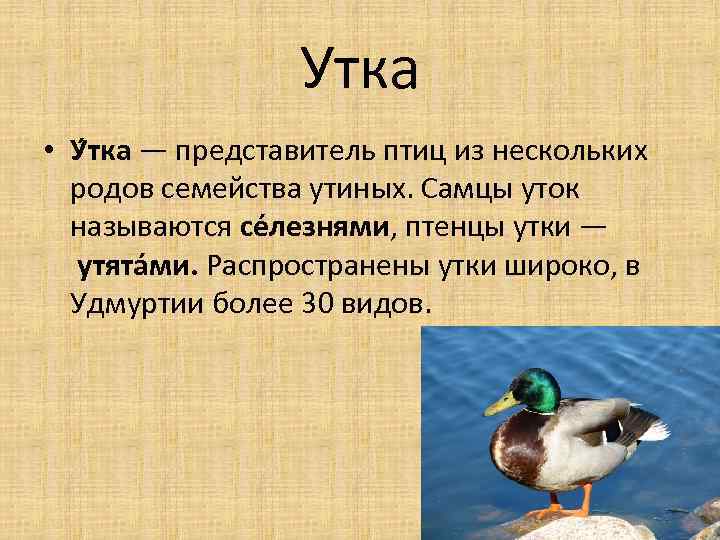 Утка

• У́тка — представитель птиц из нескольких родов семейства утиных. Самцы уток называются се́лезнями, птенцы утки — утята́ми. Распространены утки широко, в Удмуртии более 30 видов.